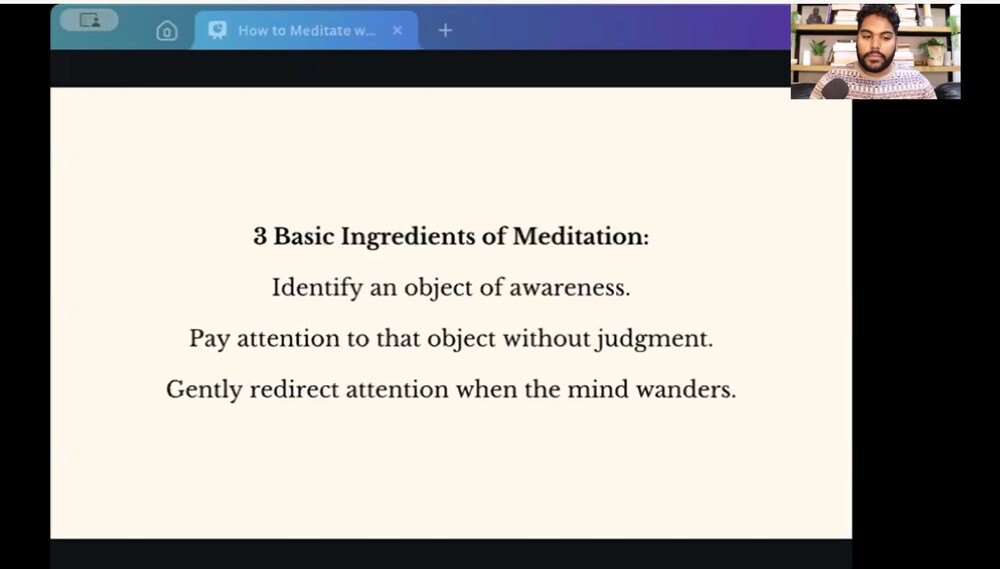 How to Meditate w...

3 Basic Ingredients of Meditation:

Identify an object of awareness.

Pay attention to that object without judgment.

Gently redirect attention when the mind wanders.